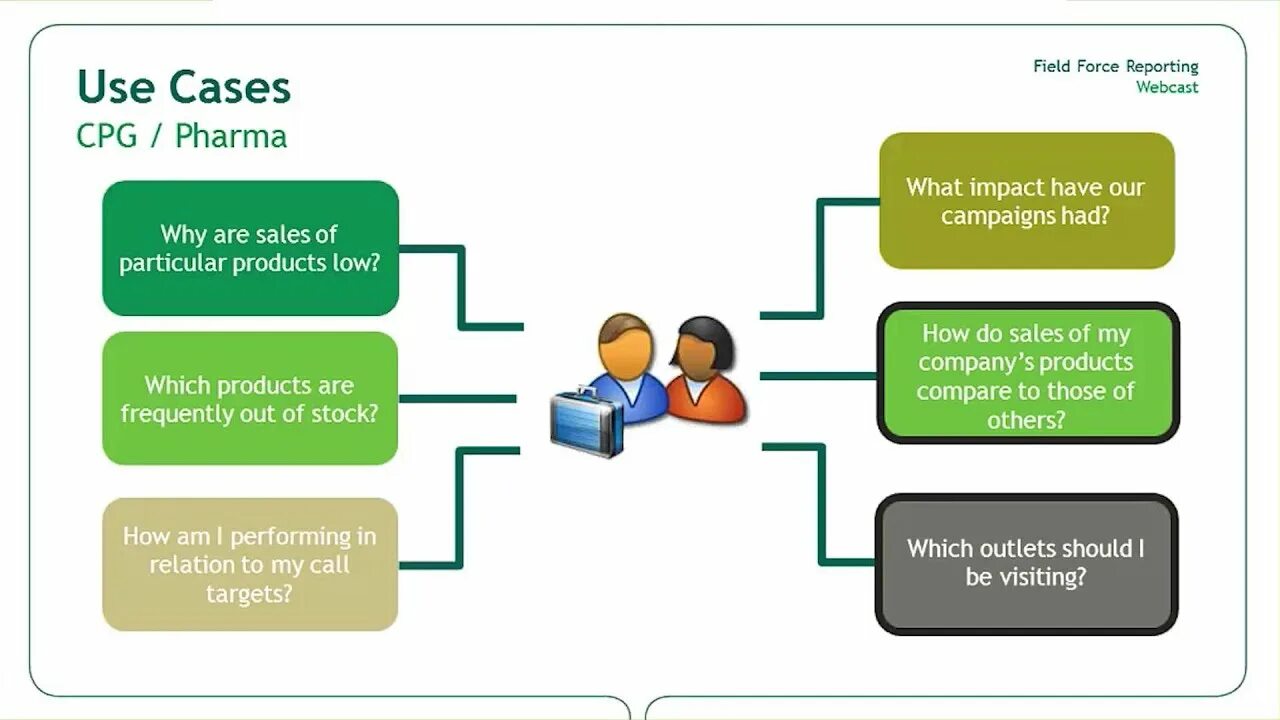 Use Cases
CPG / Pharma

Field Force Reporting
Webcast

Why are sales of particular products low?

Which products are frequently out of stock?

How am I performing in relation to my call targets?

What impact have our campaigns had?

How do sales of my company's products compare to those of others?

Which outlets should I be visiting?